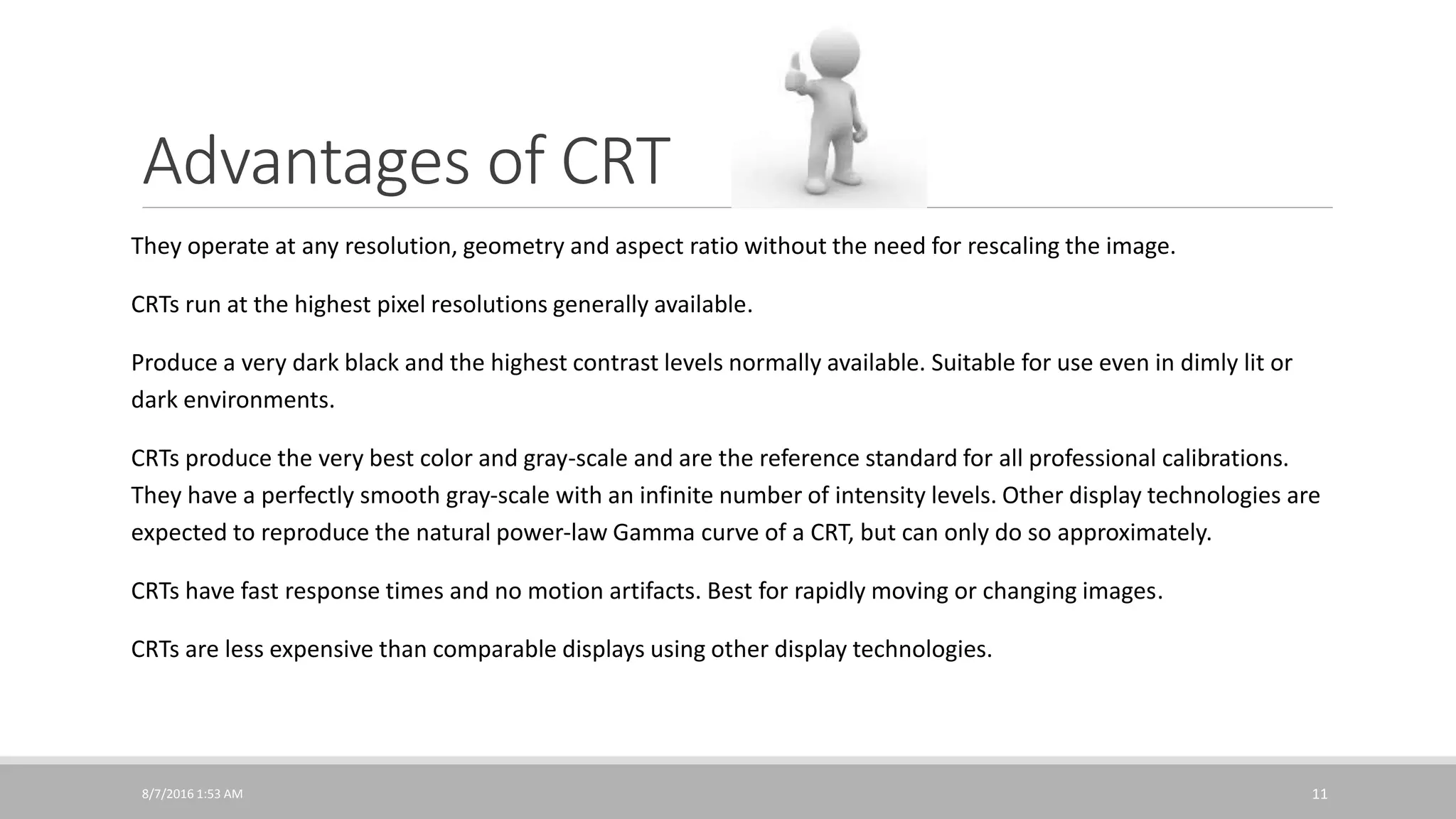 Advantages of CRT

They operate at any resolution, geometry and aspect ratio without the need for rescaling the image.

CRTs run at the highest pixel resolutions generally available.

Produce a very dark black and the highest contrast levels normally available. Suitable for use even in dimly lit or dark environments.

CRTs produce the very best color and gray-scale and are the reference standard for all professional calibrations. They have a perfectly smooth gray-scale with an infinite number of intensity levels. Other display technologies are expected to reproduce the natural power-law Gamma curve of a CRT, but can only do so approximately.

CRTs have fast response times and no motion artifacts. Best for rapidly moving or changing images.

CRTs are less expensive than comparable displays using other display technologies.

8/7/2016 1:53 AM

11